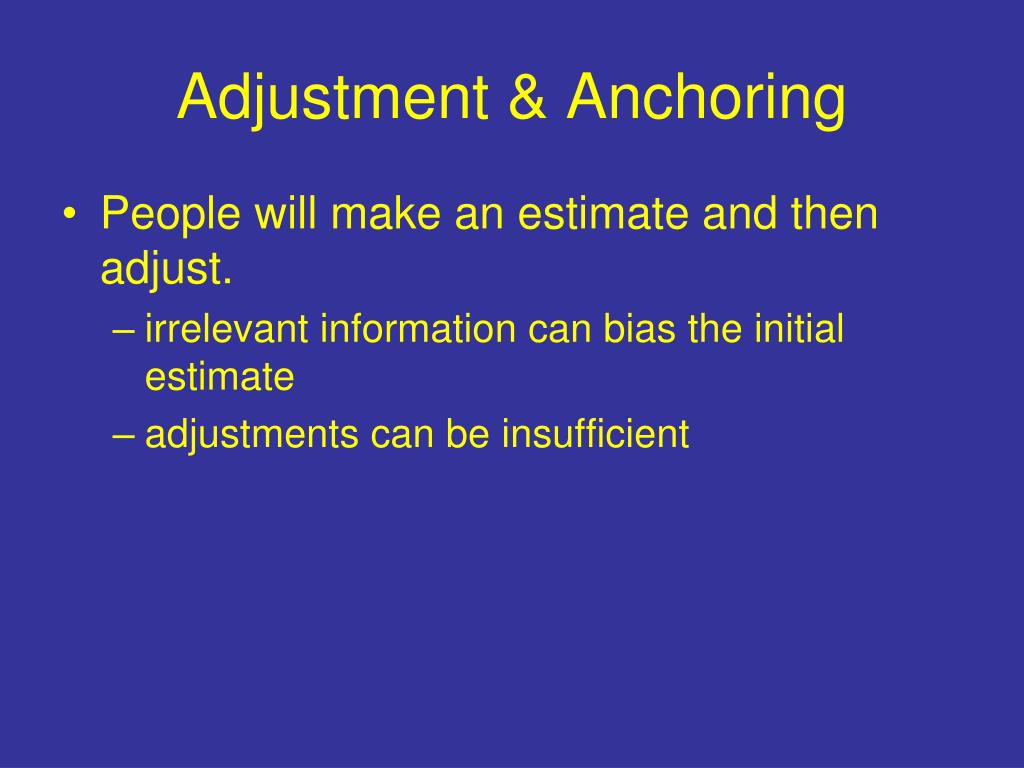 Adjustment & Anchoring

• People will make an estimate and then adjust.
– irrelevant information can bias the initial estimate
– adjustments can be insufficient